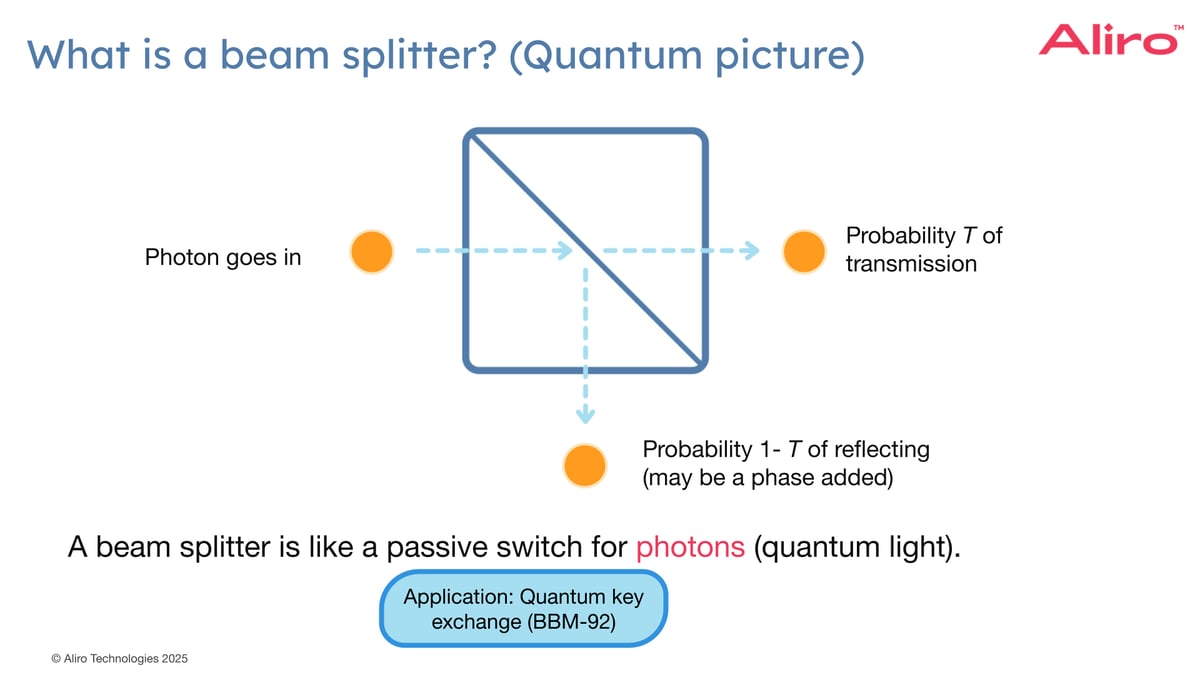 What is a beam splitter? (Quantum picture)

Aliro™

Photon goes in

Probability $T$ of transmission

Probability 1- $T$ of reflecting (may be a phase added)

A beam splitter is like a passive switch for photons (quantum light).

Application: Quantum key exchange (BBM-92)

© Aliro Technologies 2025